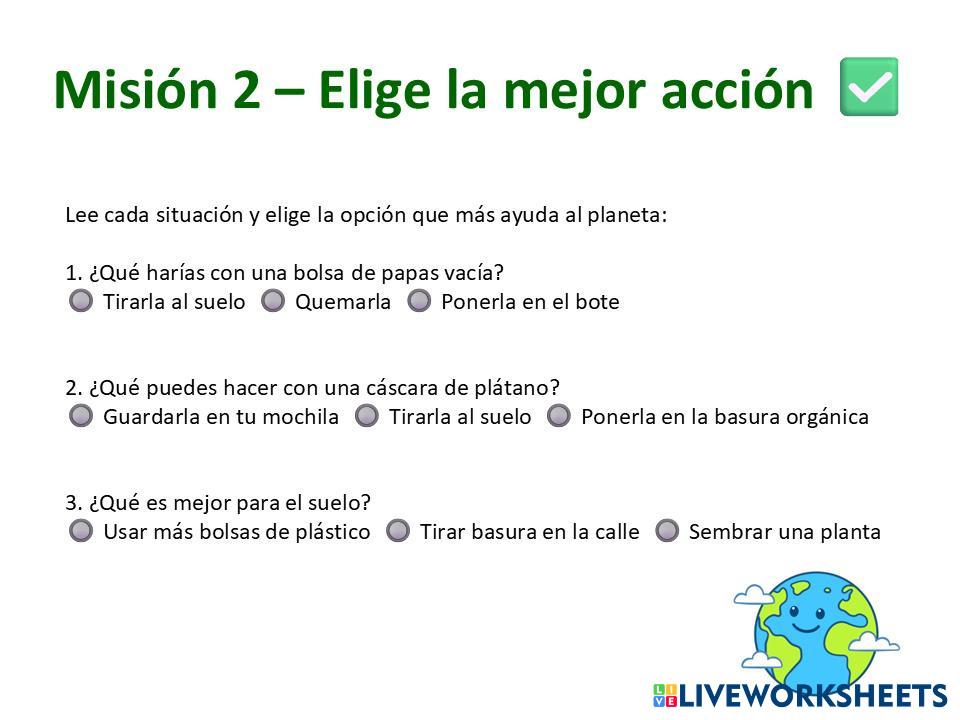 Misión 2 – Elige la mejor acción ✅

Lee cada situación y elige la opción que más ayuda al planeta:

1. ¿Qué harías con una bolsa de papas vacía?
Tirarla al suelo Quemarla Ponerla en el bote

2. ¿Qué puedes hacer con una cáscara de plátano?
Guardarla en tu mochila Tirarla al suelo Ponerla en la basura orgánica

3. ¿Qué es mejor para el suelo?
Usar más bolsas de plástico Tirar basura en la calle Sembrar una planta

LIVEWORKSHEETS